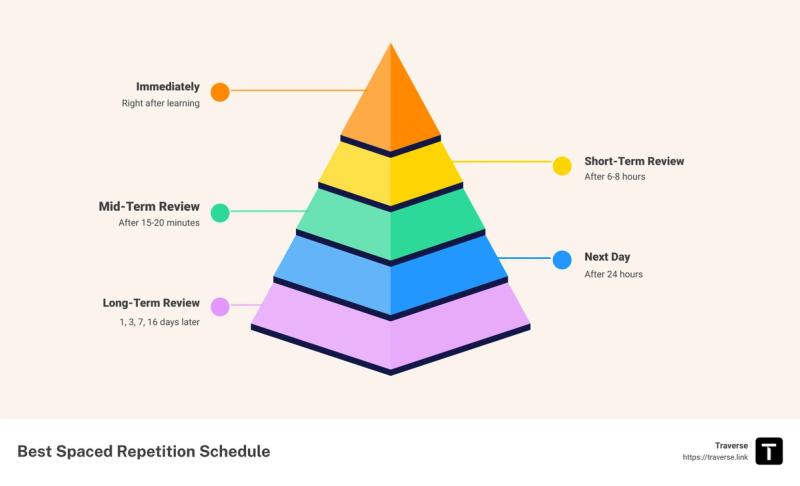 Immediately
Right after learning

Short-Term Review
After 6-8 hours

Mid-Term Review
After 15-20 minutes

Next Day
After 24 hours

Long-Term Review
1, 3, 7, 16 days later

Best Spaced Repetition Schedule

Traverse
https://traverse.link

T